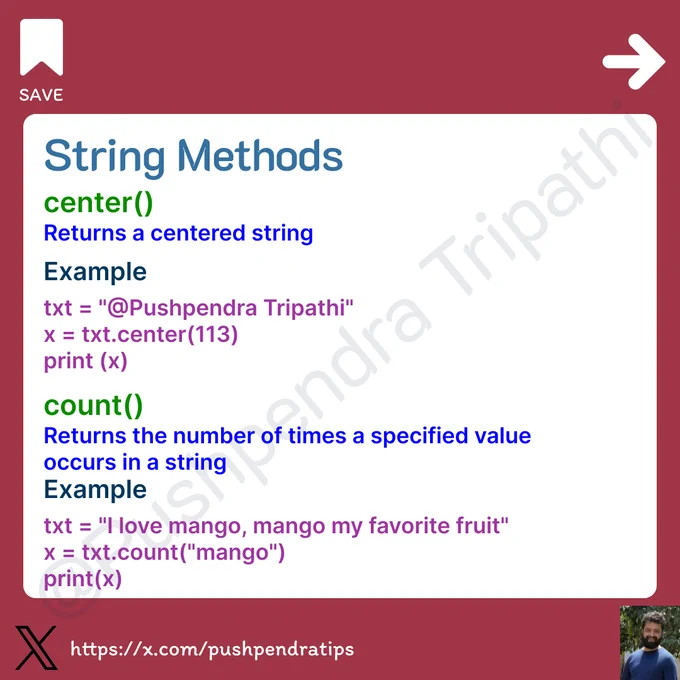 SAVE

String Methods

center()

Returns a centered string

Example

txt = "@Pushpendra Tripathi"
x = txt.center(113)
print (x)

count()

Returns the number of times a specified value occurs in a string

Example

txt = "I love mango, mango my favorite fruit"
x = txt.count("mango")
print(x)

@Pushpendra Tripathi

https://x.com/pushpendratips